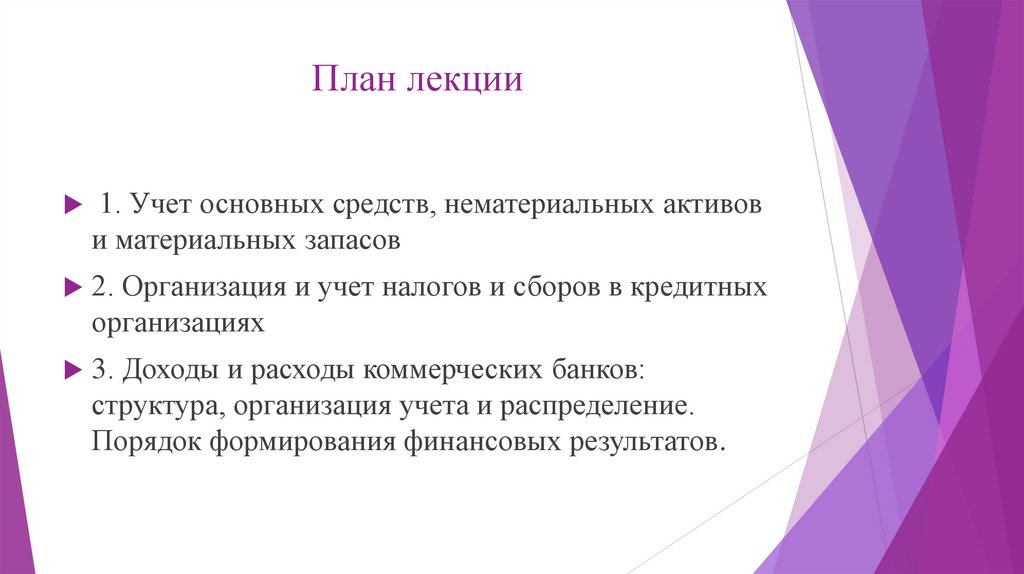 План лекции

1. Учет основных средств, нематериальных активов и материальных запасов

2. Организация и учет налогов и сборов в кредитных организациях

3. Доходы и расходы коммерческих банков: структура, организация учета и распределение. Порядок формирования финансовых результатов.